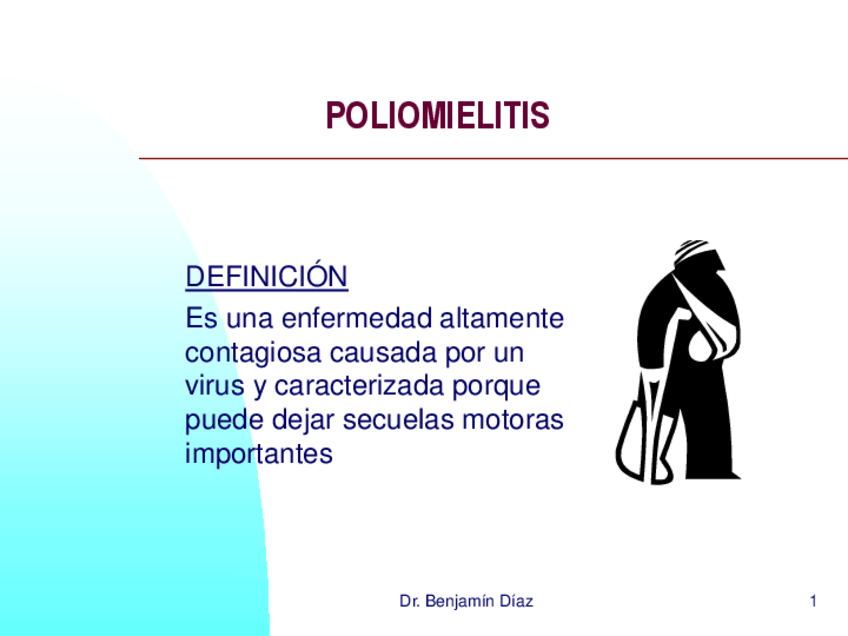 POLIOMIELITIS

DEFINICIÓN

Es una enfermedad altamente contagiosa causada por un virus y caracterizada porque puede dejar secuelas motoras importantes

Dr. Benjamín Díaz

1